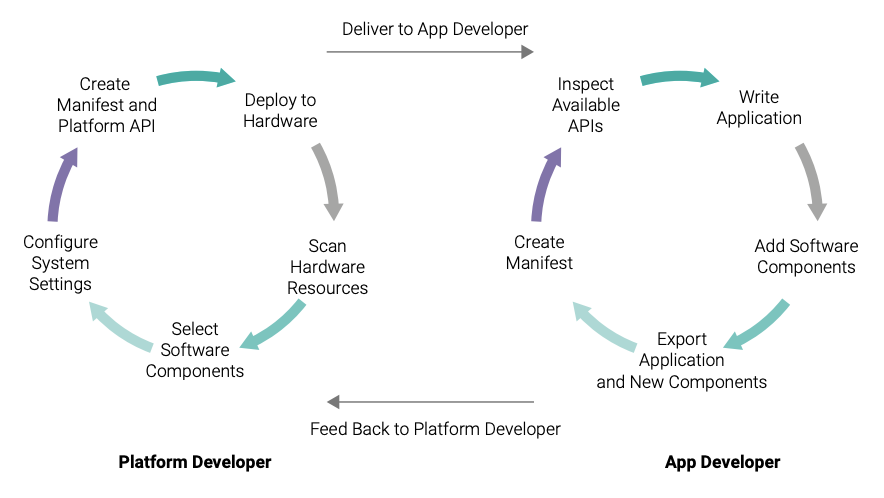 Deliver to App Developer

Create Manifest and Platform API

Deploy to Hardware

Scan Hardware Resources

Select Software Components

Configure System Settings

Inspect Available APIs

Write Application

Add Software Components

Export Application and New Components

Create Manifest

Feed Back to Platform Developer

Platform Developer

App Developer